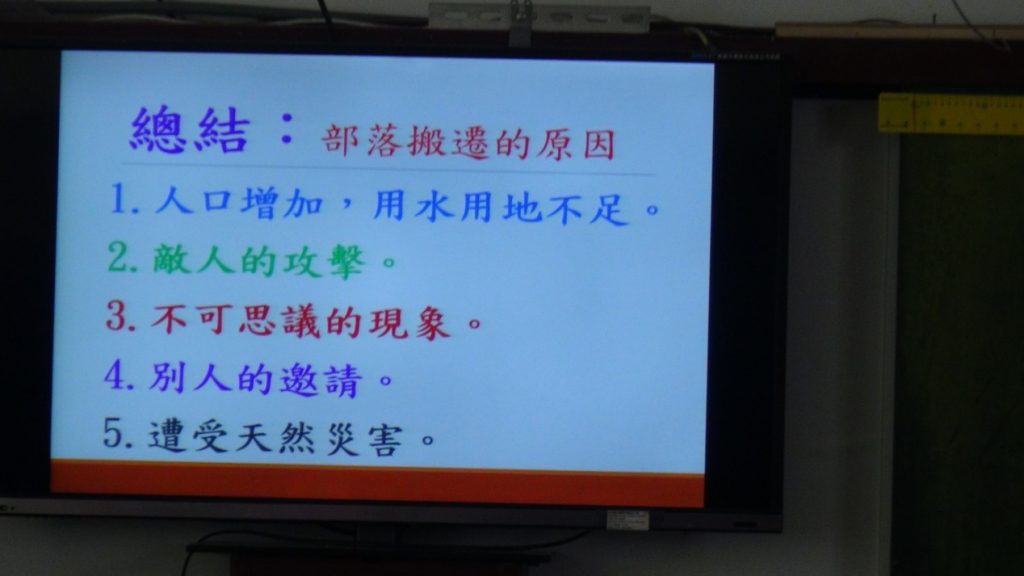 總結：部落搬遷的原因

1. 人口增加，用水用地不足。
2. 敵人的攻擊。
3. 不可思議的現象。
4. 別人的邀請。
5. 遭受天然災害。